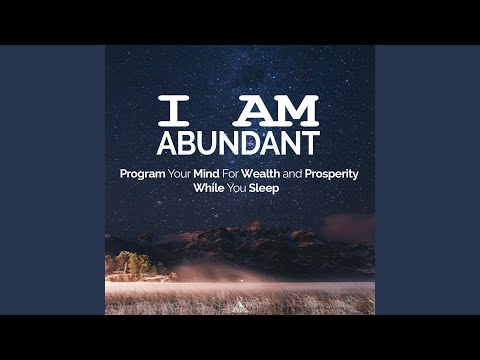 I AM
ABUNDANT

Program Your Mind For Wealth and Prosperity While You Sleep